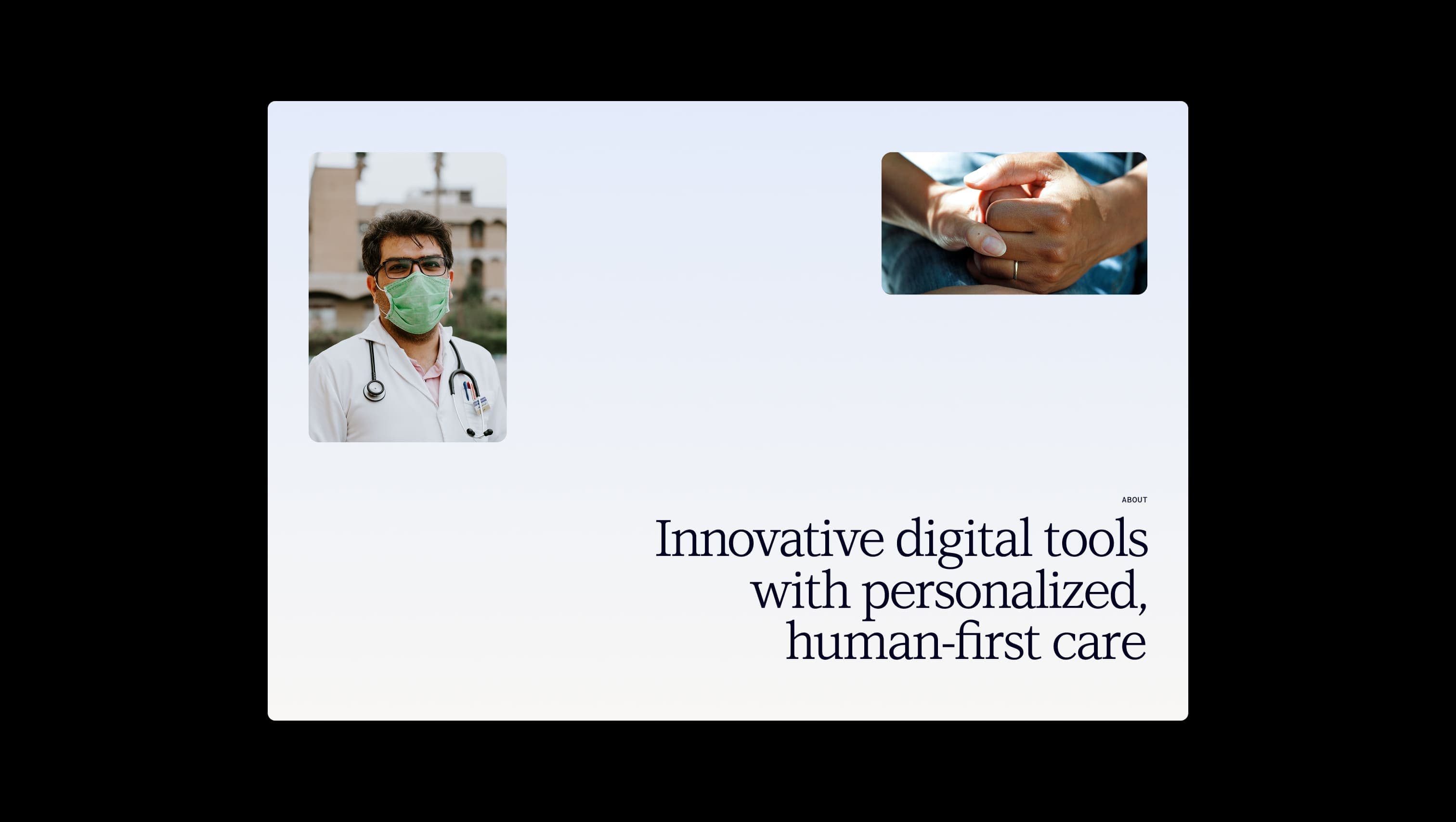 ABOUT

Innovative digital tools with personalized, human-first care